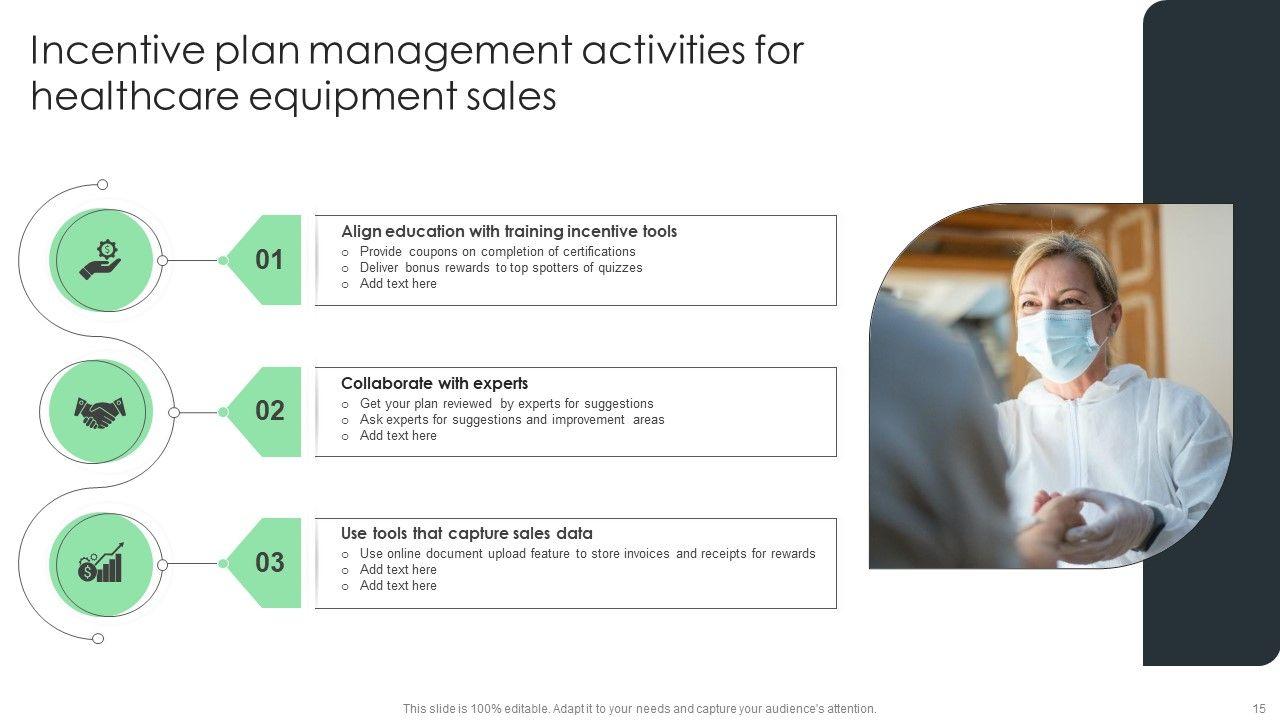 Incentive plan management activities for healthcare equipment sales

01

Align education with training incentive tools
o Provide coupons on completion of certifications
o Deliver bonus rewards to top spotters of quizzes
o Add text here

02

Collaborate with experts
o Get your plan reviewed by experts for suggestions
o Ask experts for suggestions and improvement areas
o Add text here

03

Use tools that capture sales data
o Use online document upload feature to store invoices and receipts for rewards
o Add text here
o Add text here

This slide is 100% editable. Adapt it to your needs and capture your audience's attention.

15